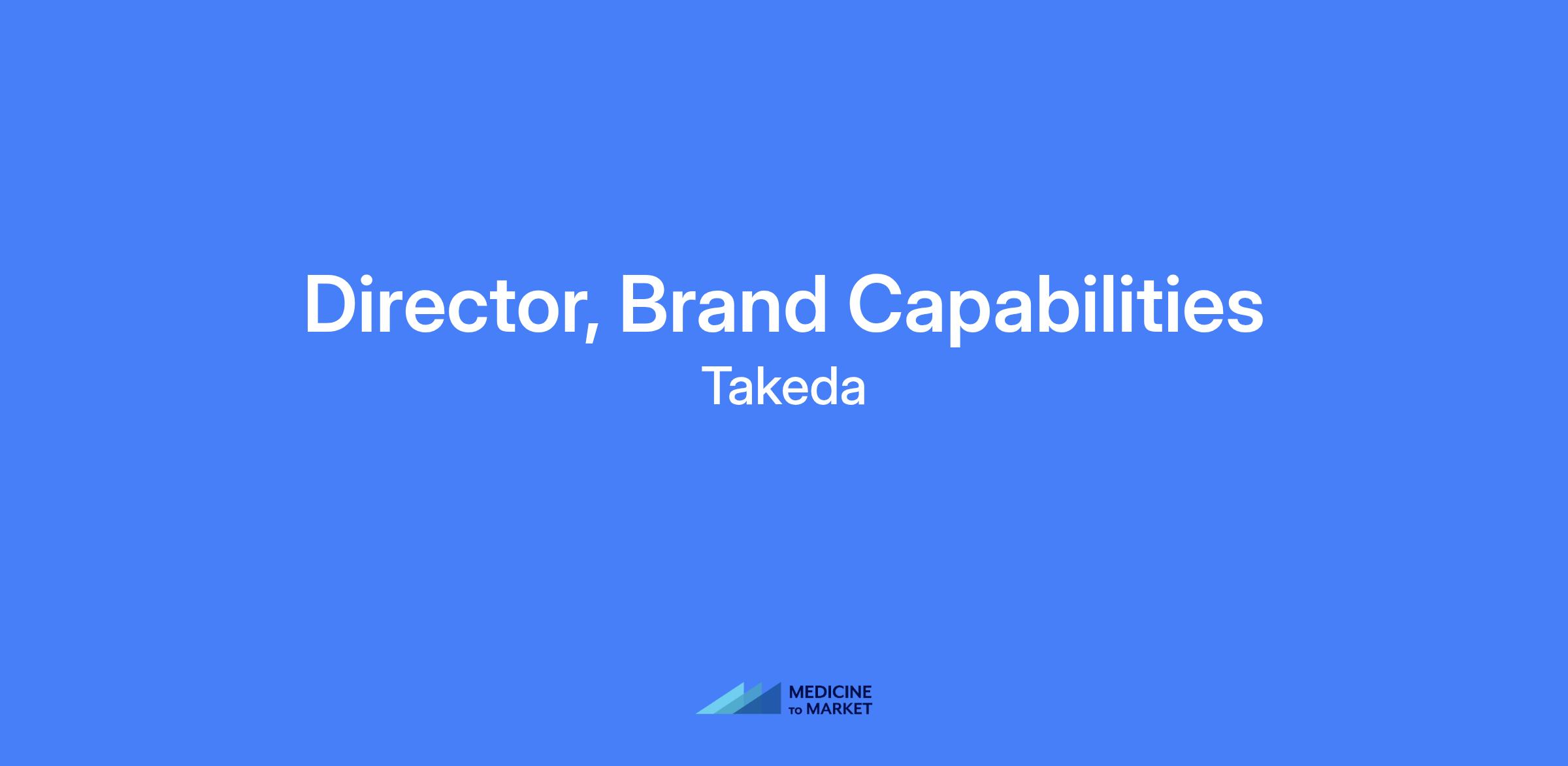 Director, Brand Capabilities
Takeda

MEDICINE
TO MARKET